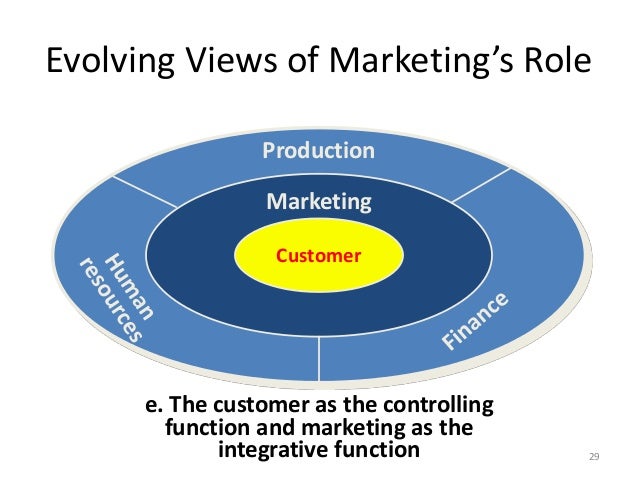 Evolving Views of Marketing's Role

Production

Marketing

Customer

Human resources

Finance

e. The customer as the controlling function and marketing as the integrative function

29